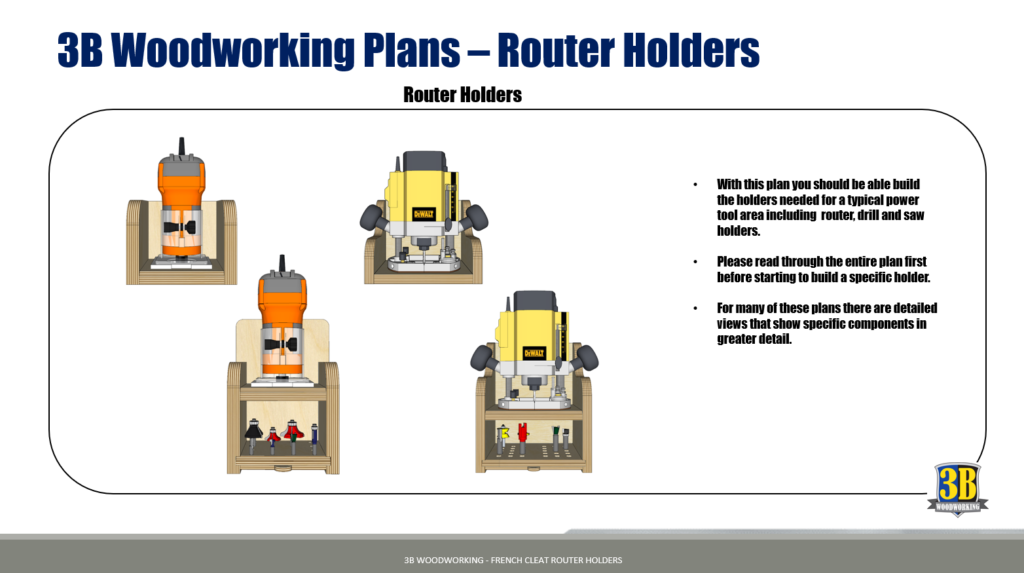 3B Woodworking Plans – Router Holders

Router Holders

DEWALT

DEWALT

• With this plan you should be able build the holders needed for a typical power tool area including router, drill and saw holders.

• Please read through the entire plan first before starting to build a specific holder.

• For many of these plans there are detailed views that show specific components in greater detail.

3B WOODWORKING

3B WOODWORKING - FRENCH CLEAT ROUTER HOLDERS